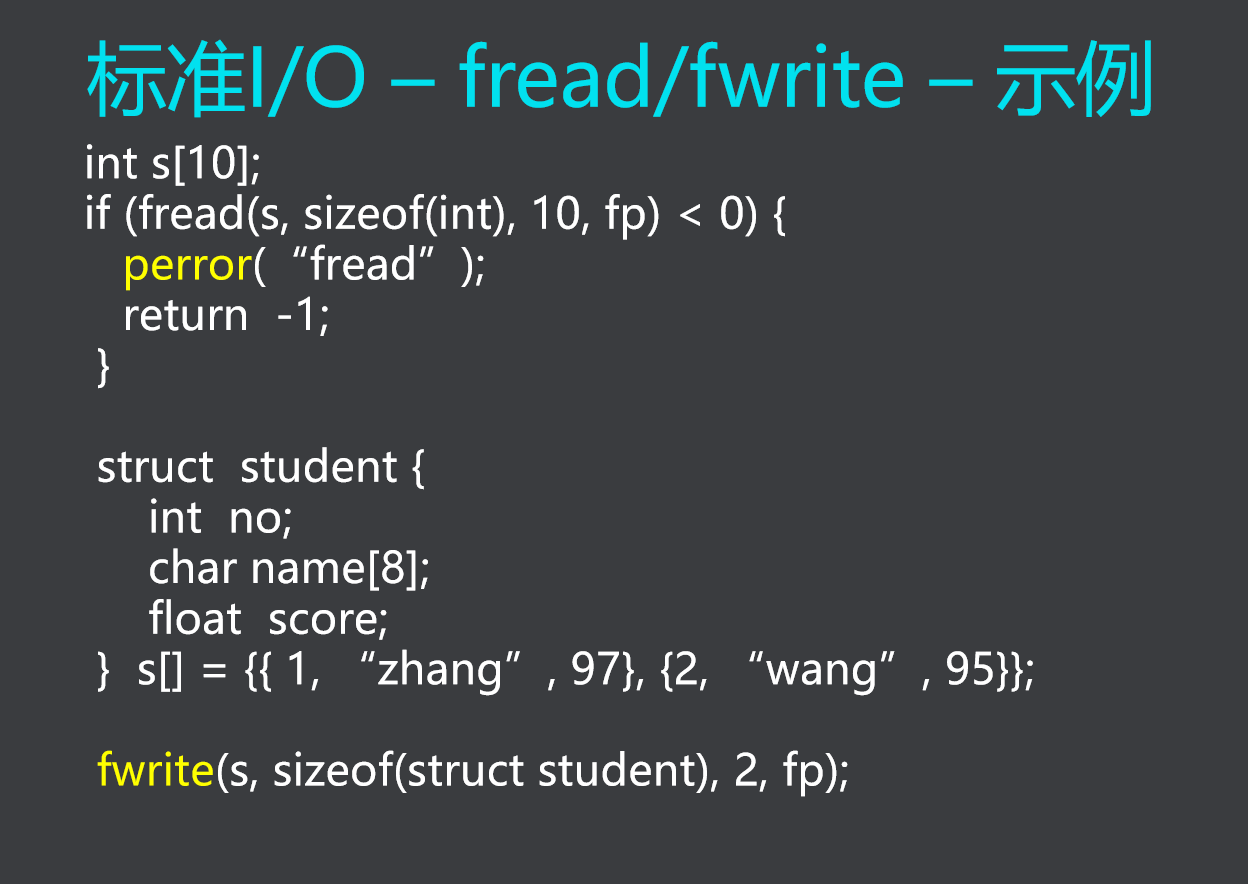 标准I/O – fread/fwrite – 示例

int s[10];
if (fread(s, sizeof(int), 10, fp) < 0) {
  perror(“fread”);
  return -1;
}

struct student {
  int no;
  char name[8];
  float score;
} s[] = {{ 1, “zhang”, 97}, {2, “wang”, 95}};

fwrite(s, sizeof(struct student), 2, fp);